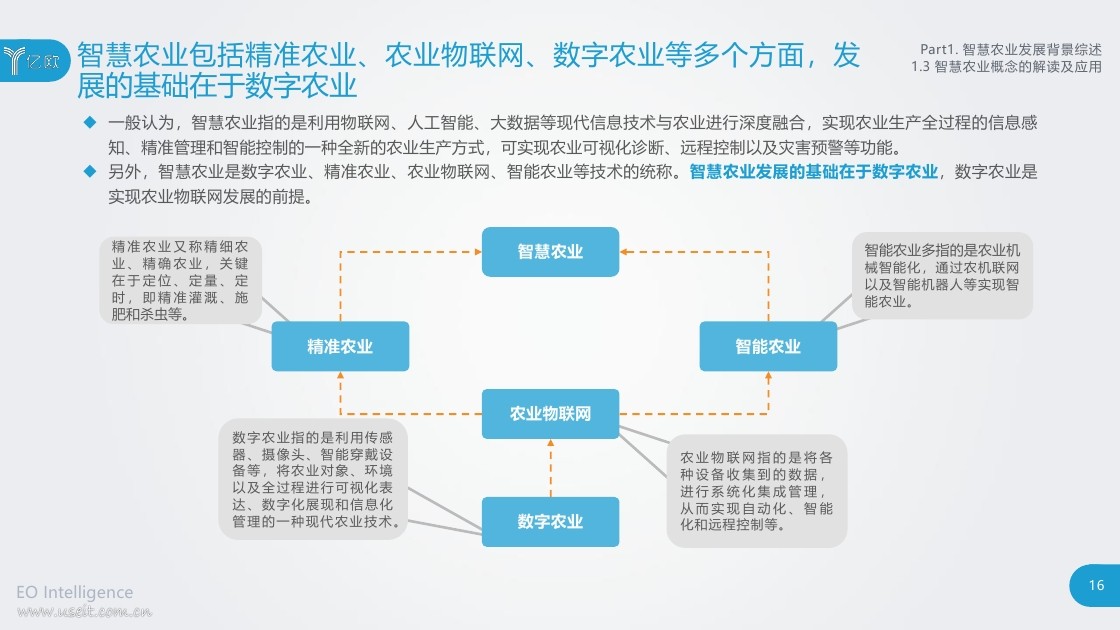 亿欧

智慧农业包括精准农业、农业物联网、数字农业等多个方面，发展的基础在于数字农业

Part1. 智慧农业发展背景综述
1.3 智慧农业概念的解读及应用

◆ 一般认为，智慧农业指的是利用物联网、人工智能、大数据等现代信息技术与农业进行深度融合，实现农业生产全过程的信息感知、精准管理和智能控制的一种全新的农业生产方式，可实现农业可视化诊断、远程控制以及灾害预警等功能。

◆ 另外，智慧农业是数字农业、精准农业、农业物联网、智能农业等技术的统称。智慧农业发展的基础在于数字农业，数字农业是实现农业物联网发展的前提。

精准农业又称精细农业、精确农业，关键在于定位、定量、定时，即精准灌溉、施肥和杀虫等。

智慧农业

智能农业多指的是农业机械智能化，通过农机联网以及智能机器人等实现智能农业。

精准农业

智能农业

农业物联网

数字农业指的是利用传感器、摄像头、智能穿戴设备等，将农业对象、环境以及全过程进行可视化表达、数字化展现和信息化管理的一种现代农业技术。

农业物联网指的是将各种设备收集到的数据，进行系统化集成管理，从而实现自动化、智能化和远程控制等。

数字农业

EO Intelligence
www.useit.com.cn

16